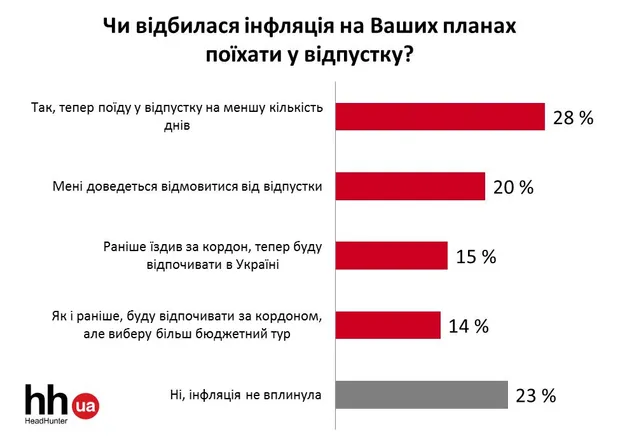 Чи відбилася інфляція на Ваших планах поїхати у відпустку?

Так, тепер поїду у відпустку на меншу кількість днів 28 %

Мені доведеться відмовитися від відпустки 20 %

Раніше їздив за кордон, тепер буду відпочивати в Україні 15 %

Як і раніше, буду відпочивати за кордоном, але виберу більш бюджетний тур 14 %

Ні, інфляція не вплинула 23 %

hh ua
HeadHunter